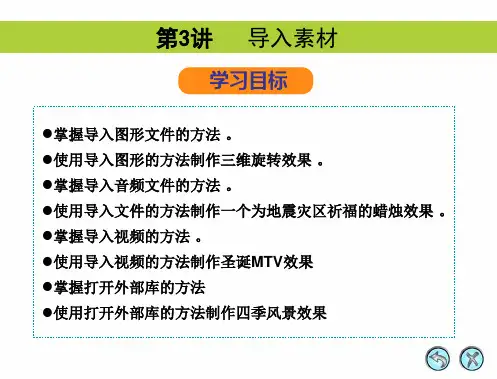 第3讲　导入素材

学习目标

●掌握导入图形文件的方法 。

●使用导入图形的方法制作三维旋转效果 。

●掌握导入音频文件的方法 。

●使用导入文件的方法制作一个为地震灾区祈福的蜡烛效果 。

●掌握导入视频的方法 。

●使用导入视频的方法制作圣诞MTV效果

●掌握打开外部库的方法

●使用打开外部库的方法制作四季风景效果